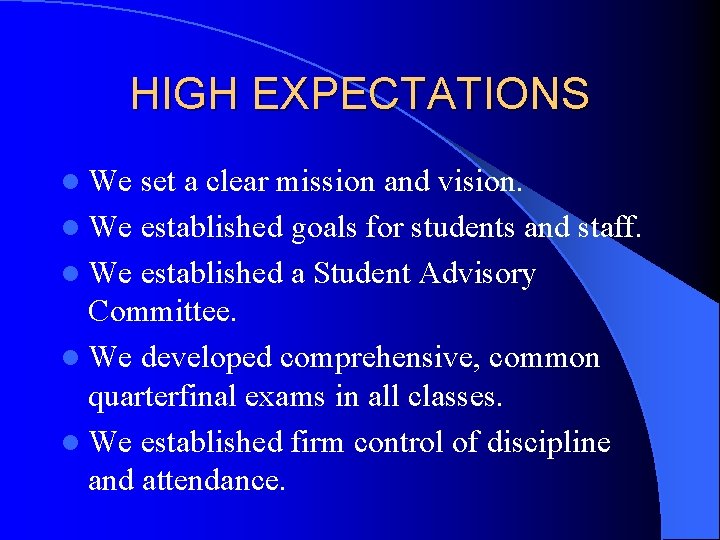 HIGH EXPECTATIONS

- We set a clear mission and vision.
- We established goals for students and staff.
- We established a Student Advisory Committee.
- We developed comprehensive, common quarterfinal exams in all classes.
- We established firm control of discipline and attendance.